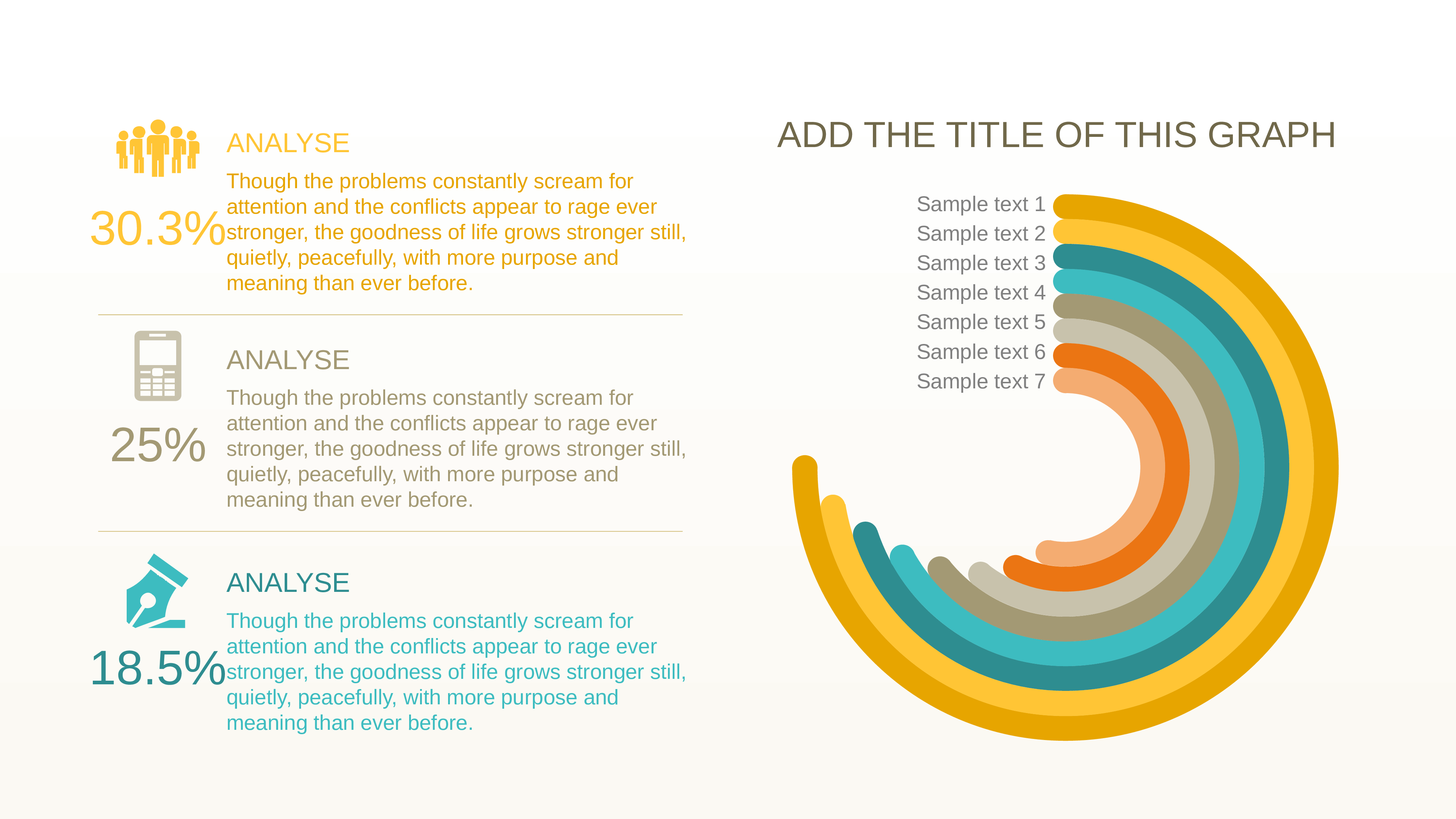 ANALYSE

30.3%

Though the problems constantly scream for attention and the conflicts appear to rage ever stronger, the goodness of life grows stronger still, quietly, peacefully, with more purpose and meaning than ever before.

ANALYSE

25%

Though the problems constantly scream for attention and the conflicts appear to rage ever stronger, the goodness of life grows stronger still, quietly, peacefully, with more purpose and meaning than ever before.

ANALYSE

18.5%

Though the problems constantly scream for attention and the conflicts appear to rage ever stronger, the goodness of life grows stronger still, quietly, peacefully, with more purpose and meaning than ever before.

ADD THE TITLE OF THIS GRAPH

Sample text 1
Sample text 2
Sample text 3
Sample text 4
Sample text 5
Sample text 6
Sample text 7